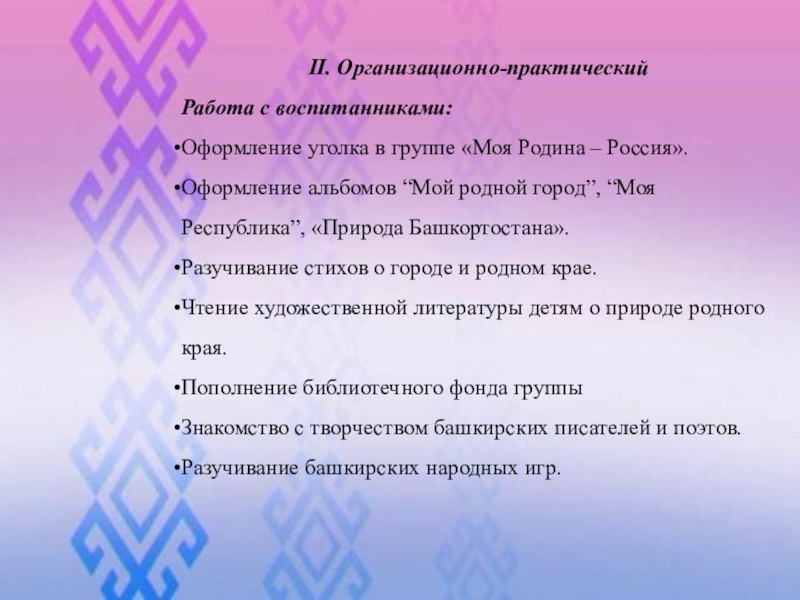 II. Организационно-практический

Работа с воспитанниками:

•Оформление уголка в группе «Моя Родина – Россия».

•Оформление альбомов “Мой родной город”, “Моя Республика”, «Природа Башкортостана».

•Разучивание стихов о городе и родном крае.

•Чтение художественной литературы детям о природе родного края.

•Пополнение библиотечного фонда группы

•Знакомство с творчеством башкирских писателей и поэтов.

•Разучивание башкирских народных игр.